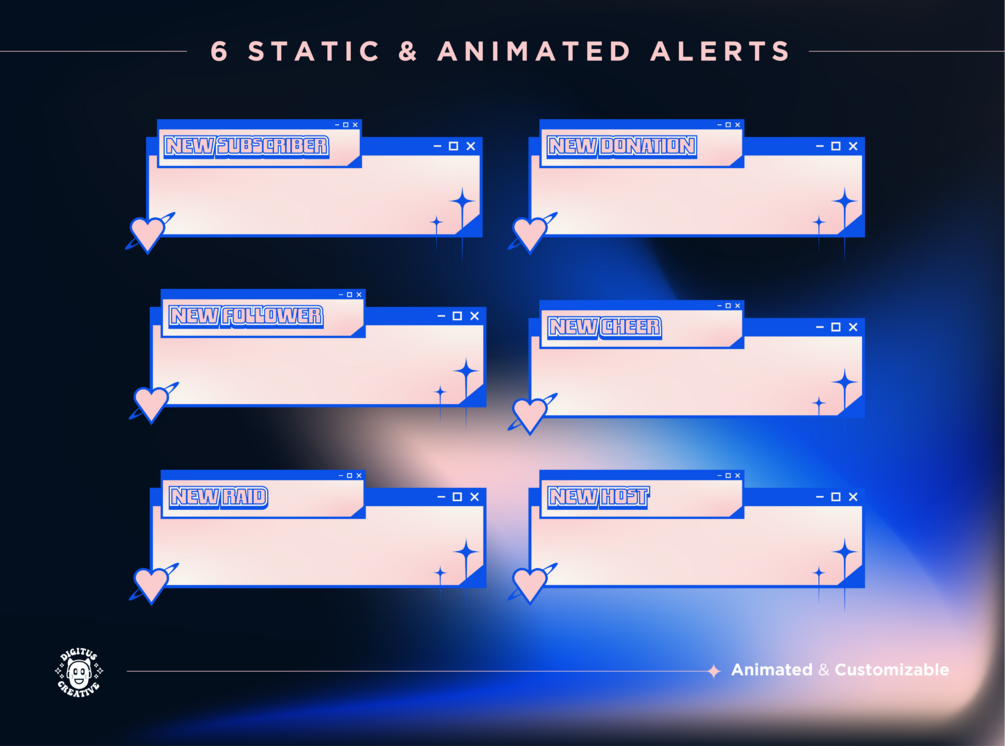 6 STATIC & ANIMATED ALERTS

NEW SUBSCRIBER

NEW DONATION

NEW FOLLOWER

NEW CHEER

NEW RAID

NEW HOST

DIGITUS CREATIVE

Animated & Customizable